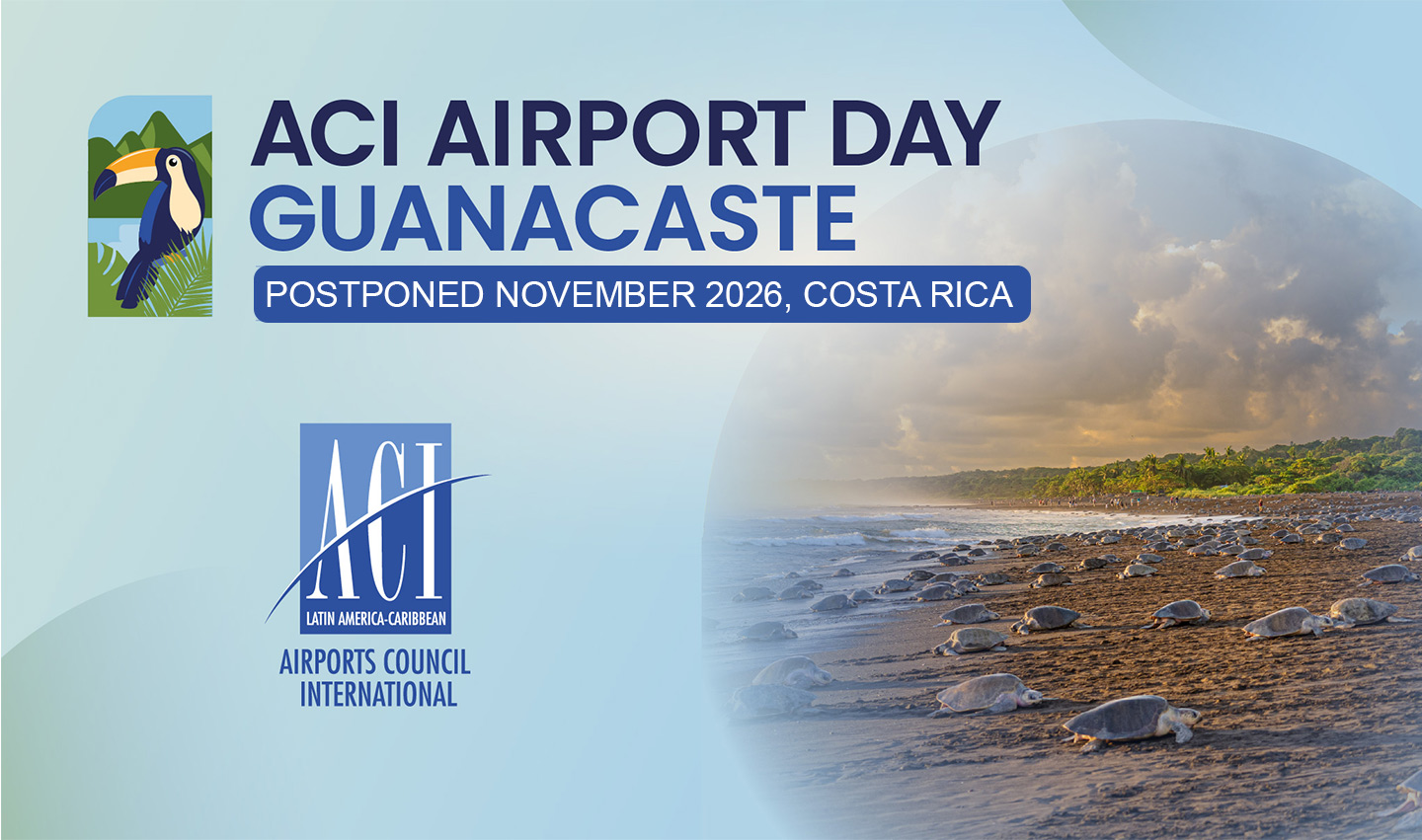 ACI AIRPORT DAY
GUANACASTE
POSTPONED NOVEMBER 2026, COSTA RICA

ACI
LATIN AMERICA-CARIBBEAN
AIRPORTS COUNCIL INTERNATIONAL